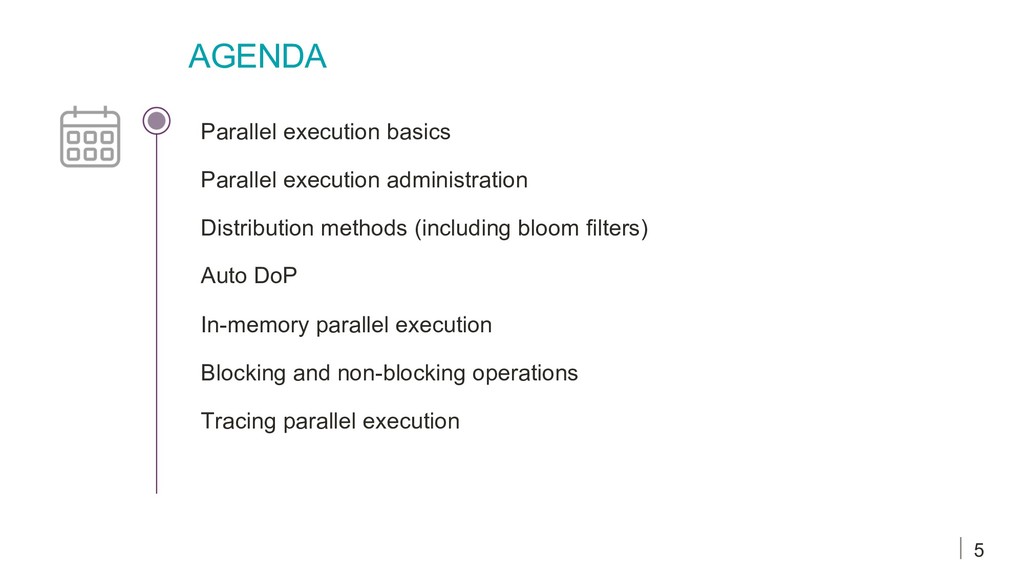 AGENDA

Parallel execution basics

Parallel execution administration

Distribution methods (including bloom filters)

Auto DoP

In-memory parallel execution

Blocking and non-blocking operations

Tracing parallel execution

5